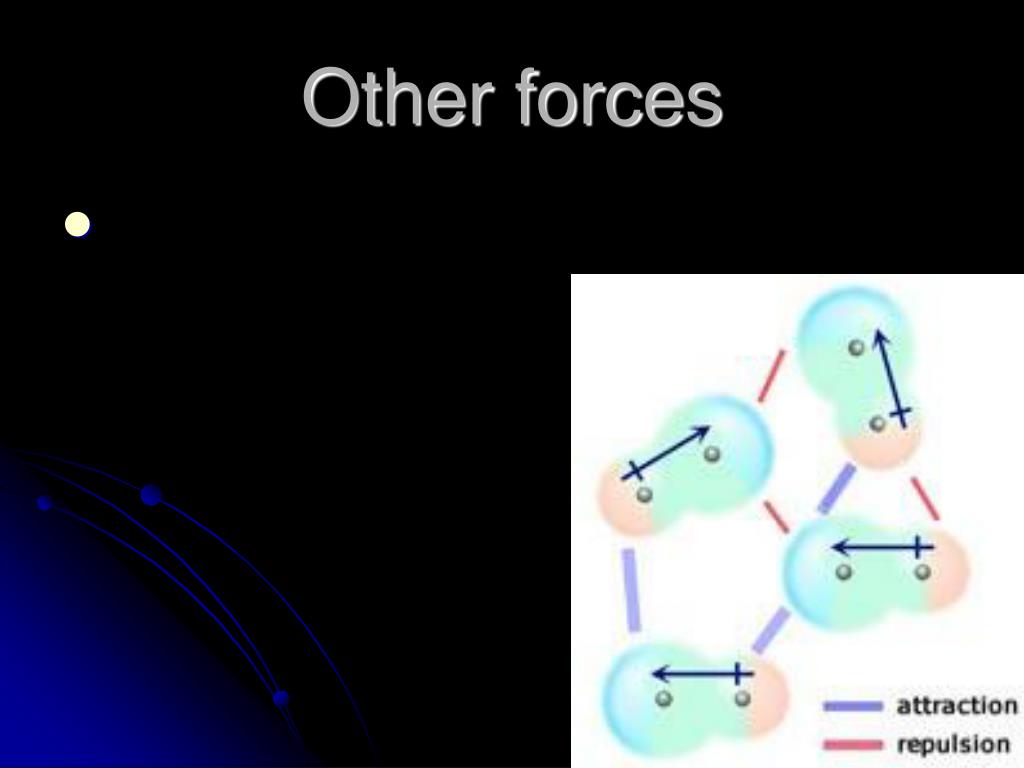 Other forces

attraction
repulsion